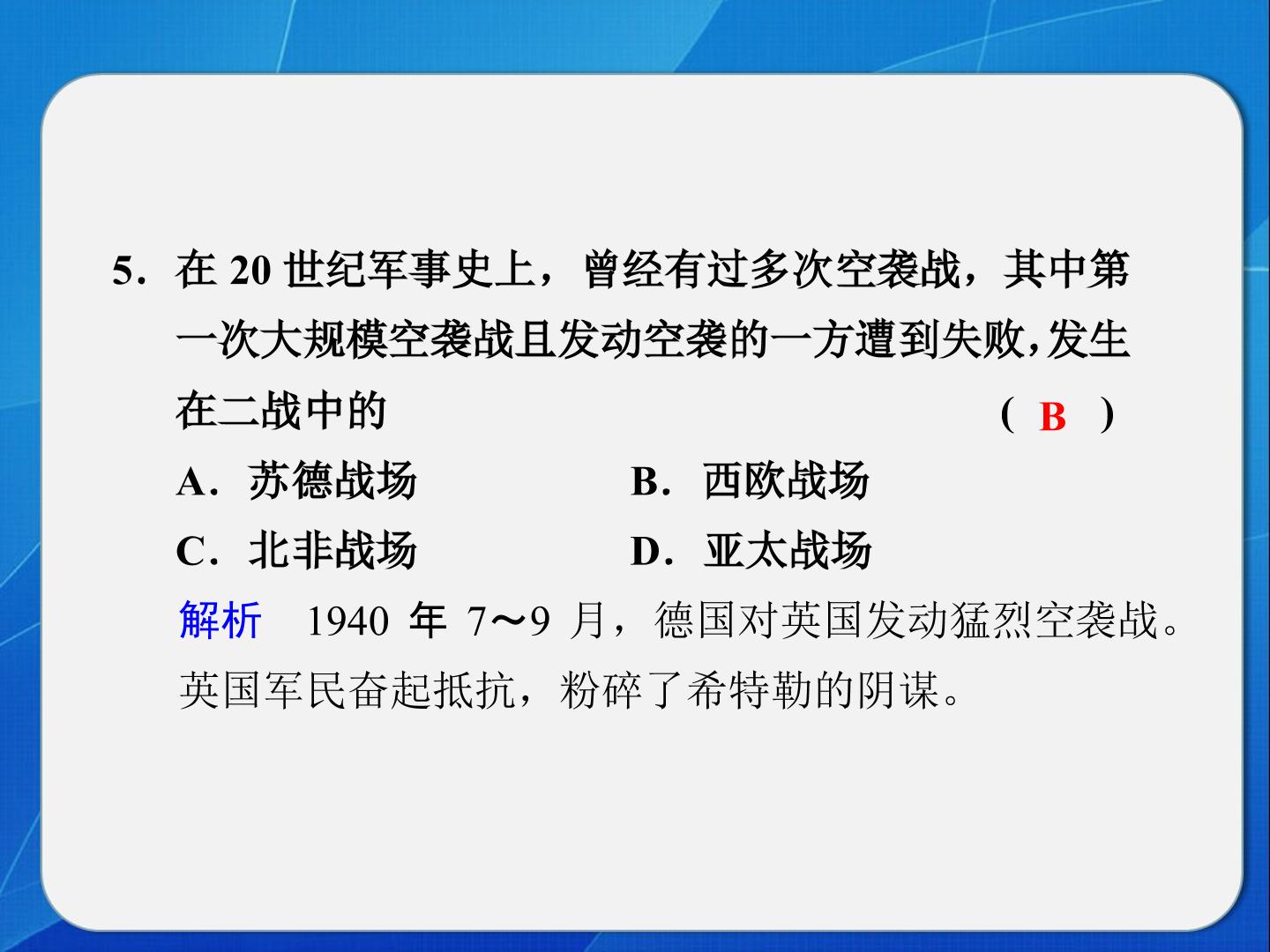 5．在 20 世纪军事史上，曾经有过多次空袭战，其中第一次大规模空袭战且发动空袭的一方遭到失败，发生在二战中的 ( B )

A．苏德战场　　B．西欧战场

C．北非战场　　D．亚太战场

解析　1940 年 7～9 月，德国对英国发动猛烈空袭战。英国军民奋起抵抗，粉碎了希特勒的阴谋。